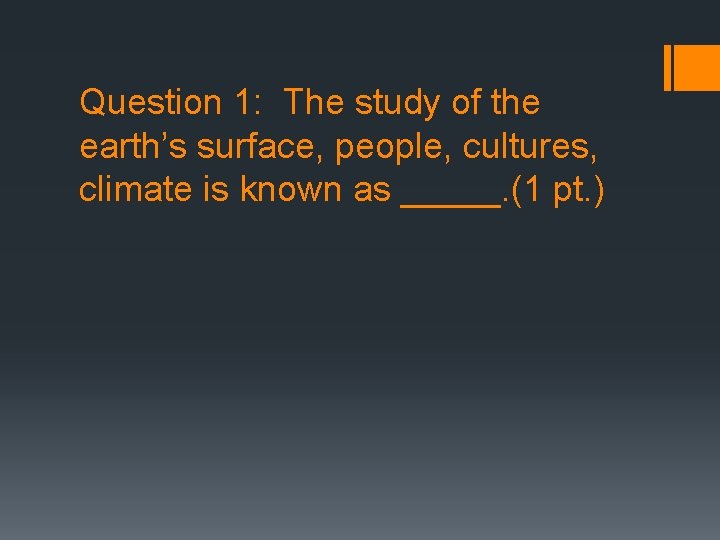 Question 1: The study of the earth’s surface, people, cultures, climate is known as _____.(1 pt.)